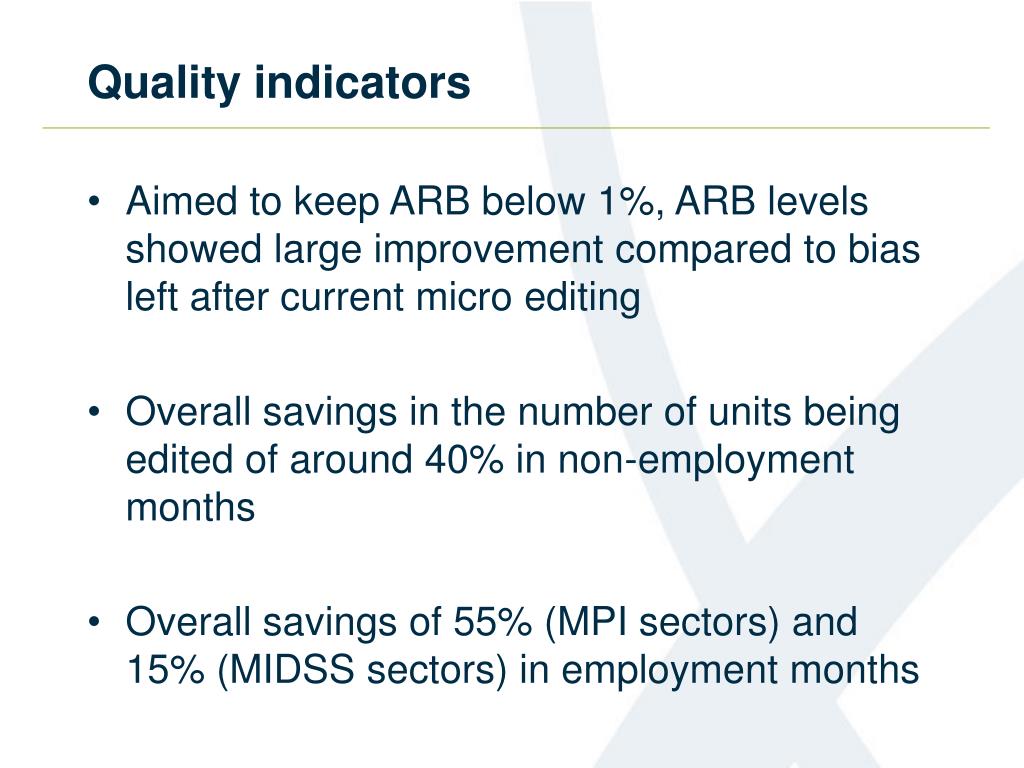 Quality indicators

• Aimed to keep ARB below 1%, ARB levels showed large improvement compared to bias left after current micro editing

• Overall savings in the number of units being edited of around 40% in non-employment months

• Overall savings of 55% (MPI sectors) and 15% (MIDSS sectors) in employment months